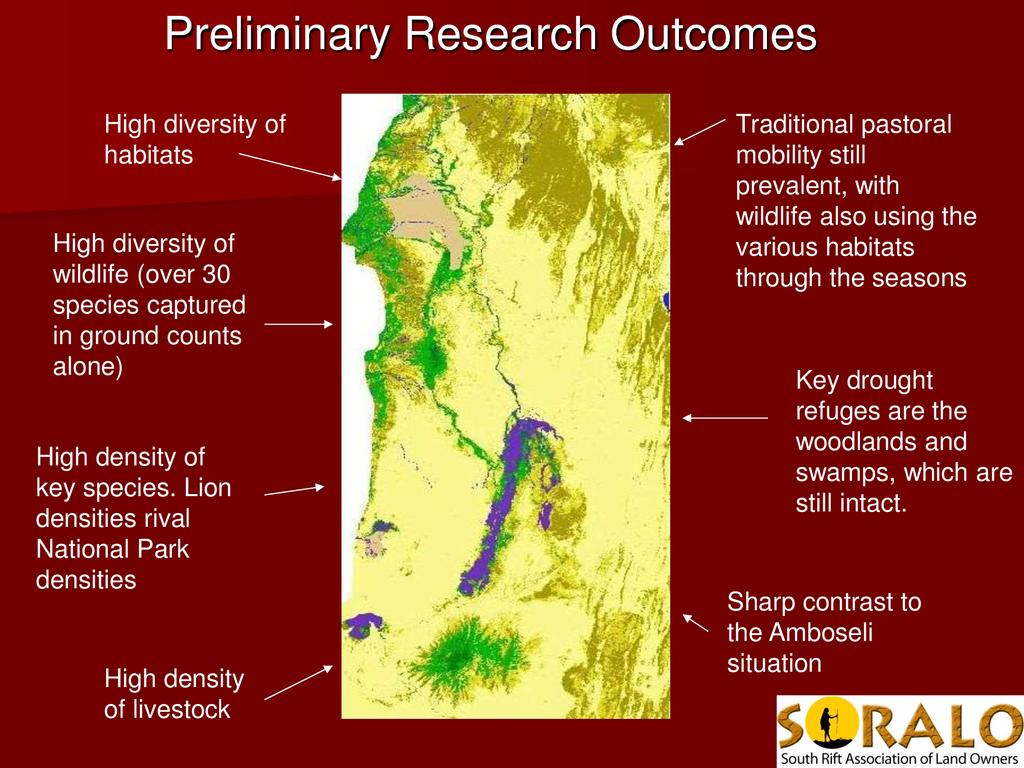 Preliminary Research Outcomes

High diversity of habitats

High diversity of wildlife (over 30 species captured in ground counts alone)

High density of key species. Lion densities rival National Park densities

High density of livestock

Traditional pastoral mobility still prevalent, with wildlife also using the various habitats through the seasons

Key drought refuges are the woodlands and swamps, which are still intact.

Sharp contrast to the Amboseli situation

SORALO
South Rift Association of Land Owners